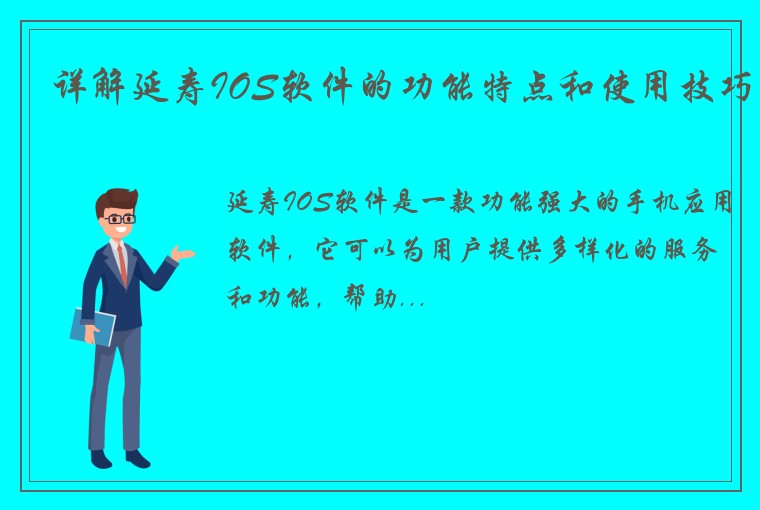 详解延寿IOS软件的功能特点和使用技巧

延寿IOS软件是一款功能强大的手机应用软件，它可以为用户提供多样化的服务和功能，帮助...